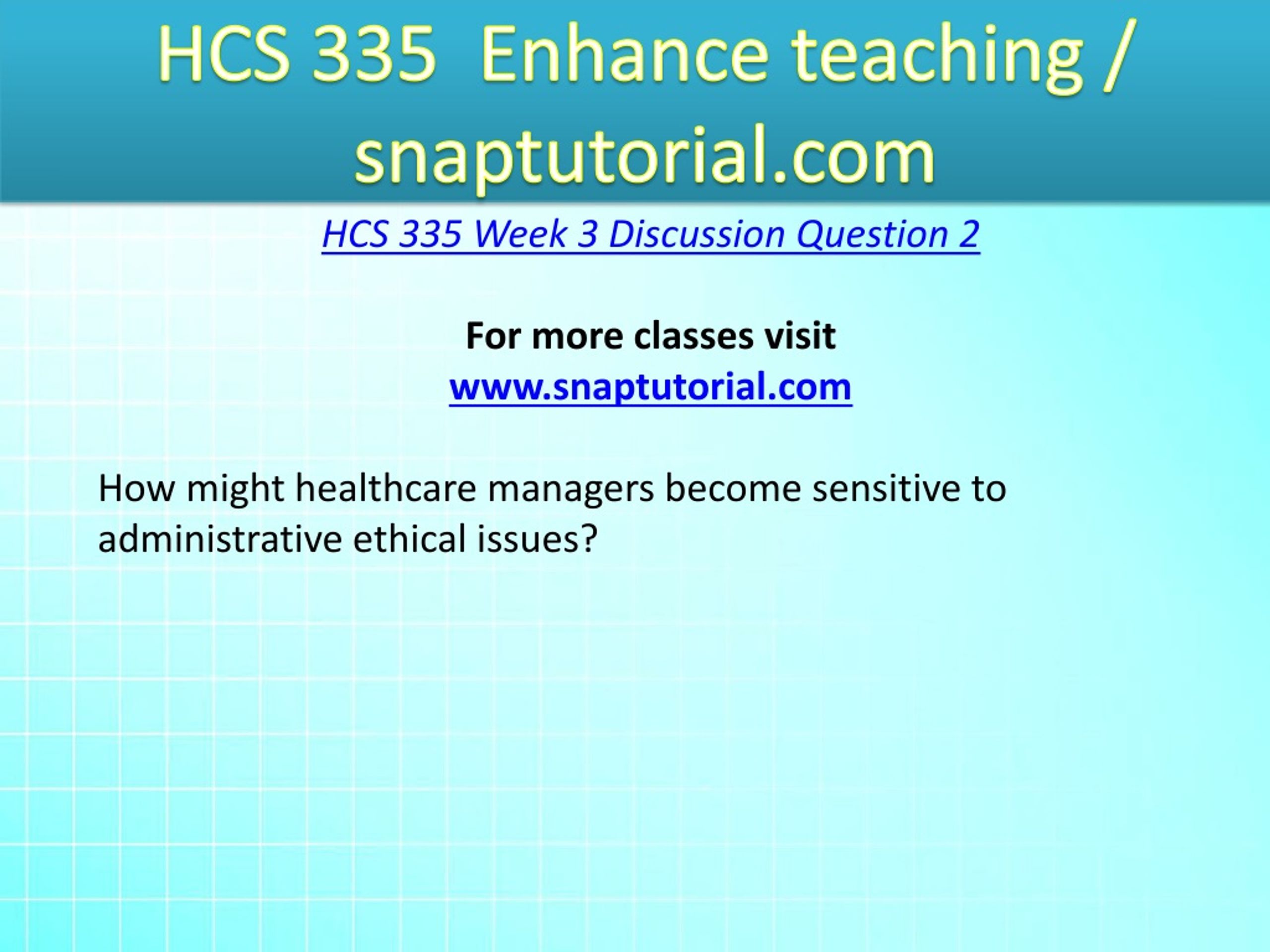 HCS 335 Enhance teaching / snaptutorial.com

HCS 335 Week 3 Discussion Question 2

For more classes visit
www.snaptutorial.com

How might healthcare managers become sensitive to administrative ethical issues?